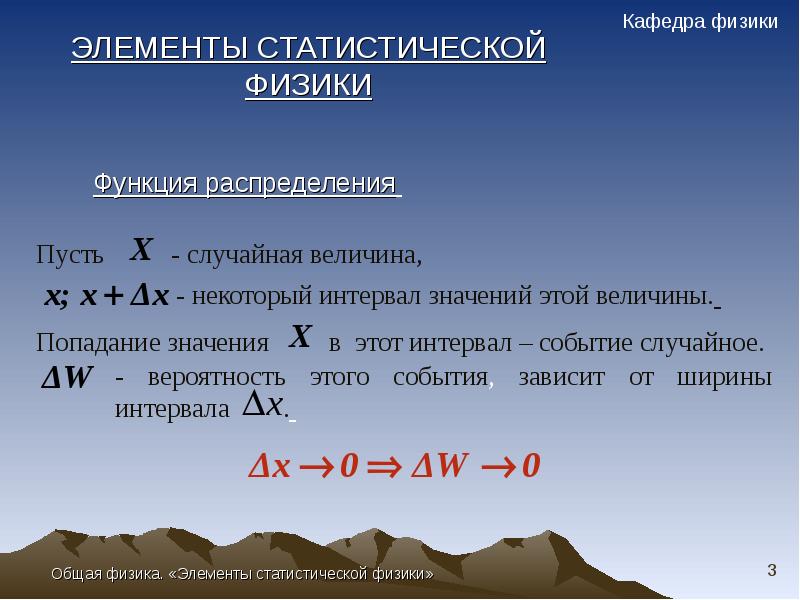 Кафедра физики

ЭЛЕМЕНТЫ СТАТИСТИЧЕСКОЙ ФИЗИКИ

Функция распределения

Пусть $X$ - случайная величина,

$x;\ x+\Delta x$ - некоторый интервал значений этой величины.

Попадание значения $X$ в этот интервал – событие случайное.

$\Delta W$ - вероятность этого события, зависит от ширины интервала $\Delta x$.

$\Delta x \to 0 \Rightarrow \Delta W \to 0$

Общая физика. «Элементы статистической физики»

3